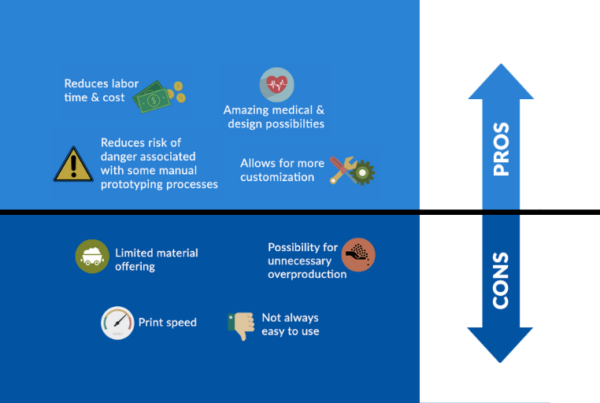 Reduces labor time & cost

Amazing medical & design possibilties

Reduces risk of danger associated with some manual prototyping processes

Allows for more customization

PROS

Limited material offering

Possibility for unnecessary overproduction

Print speed

Not always easy to use

CONS